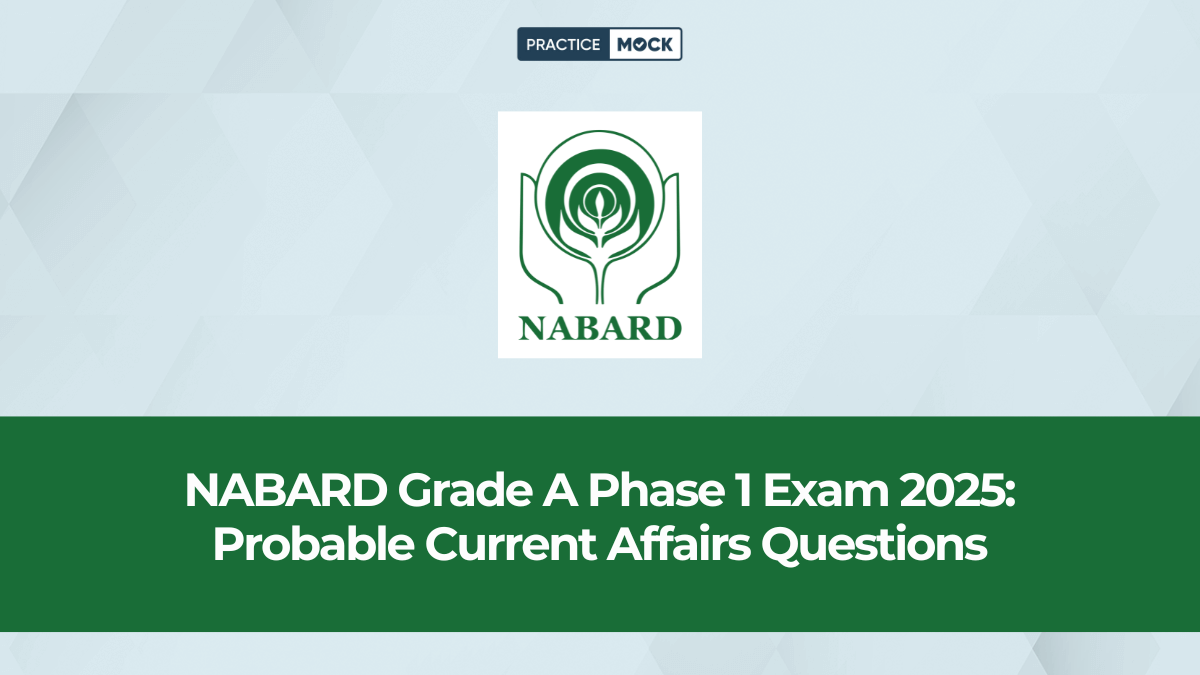 PRACTICE MOCK

NABARD

NABARD Grade A Phase 1 Exam 2025: Probable Current Affairs Questions